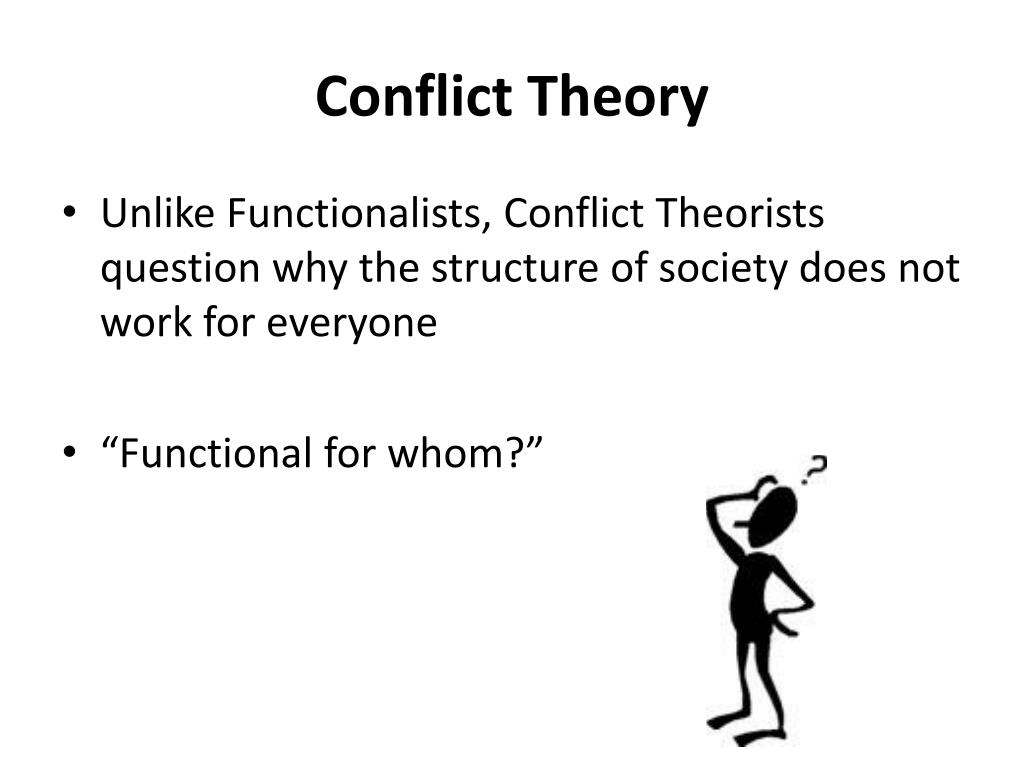 Conflict Theory

• Unlike Functionalists, Conflict Theorists question why the structure of society does not work for everyone

• “Functional for whom?”

?